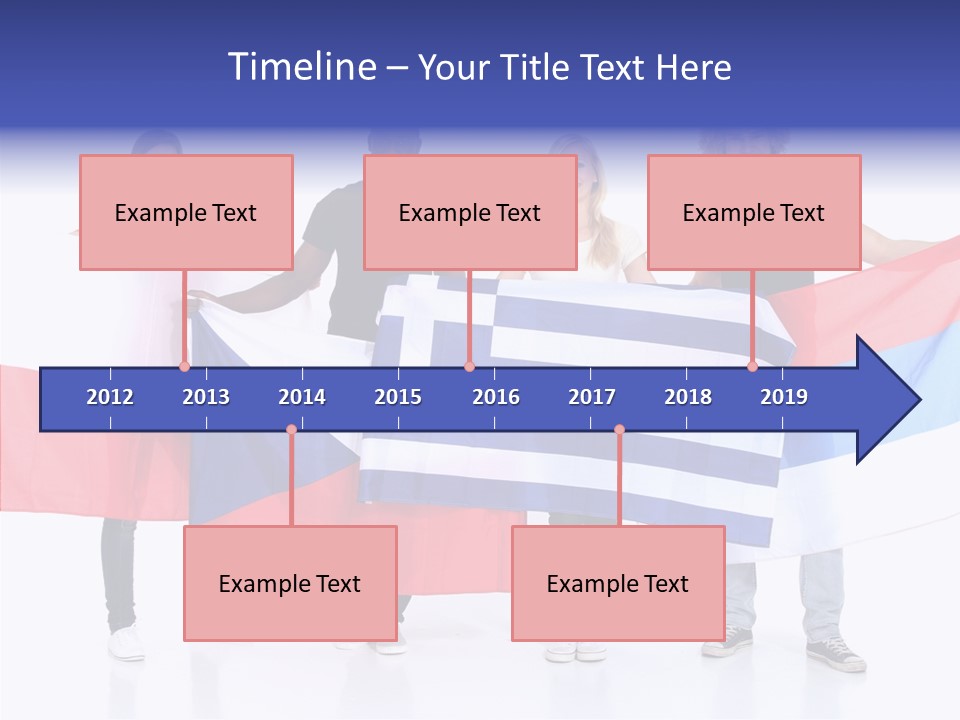 Timeline – Your Title Text Here

Example Text

Example Text

Example Text

2012 2013 2014 2015 2016 2017 2018 2019

Example Text

Example Text